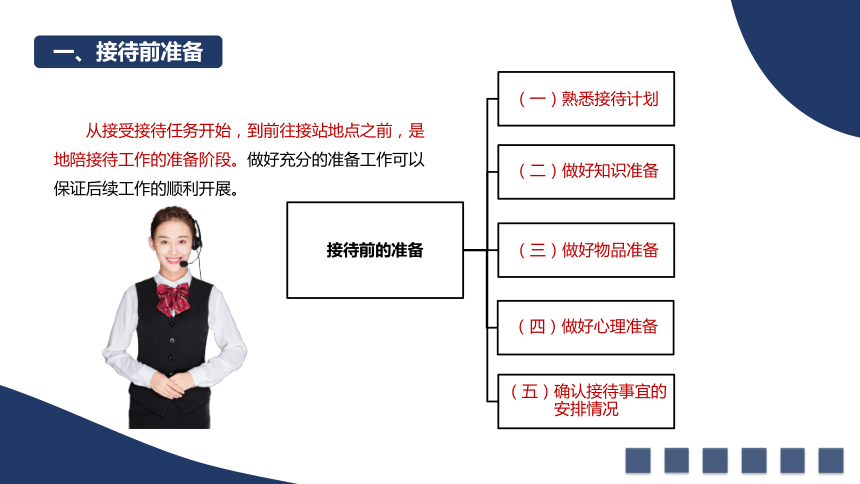 一、接待前准备

从接受接待任务开始，到前往接站地点之前，是地陪接待工作的准备阶段。做好充分的准备工作可以保证后续工作的顺利开展。

接待前的准备

（一）熟悉接待计划

（二）做好知识准备

（三）做好物品准备

（四）做好心理准备

（五）确认接待事宜的安排情况